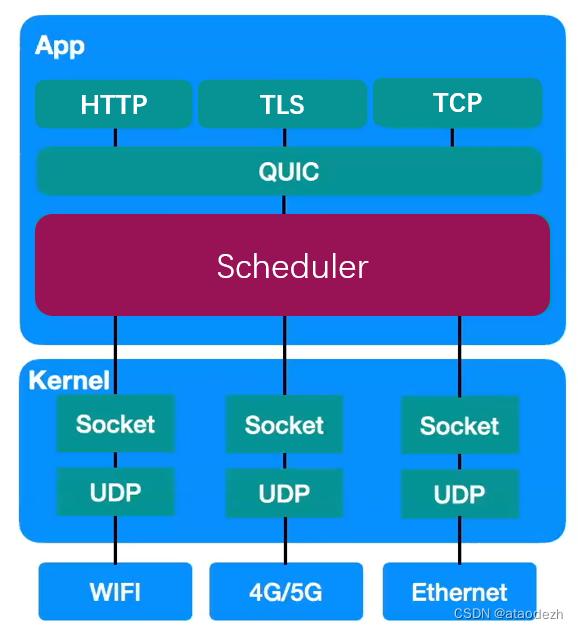 App

HTTP

TLS

TCP

QUIC

Scheduler

Kernel

Socket

Socket

Socket

UDP

UDP

UDP

WIFI

4G/5G

Ethernet

CSDN @ataodezh